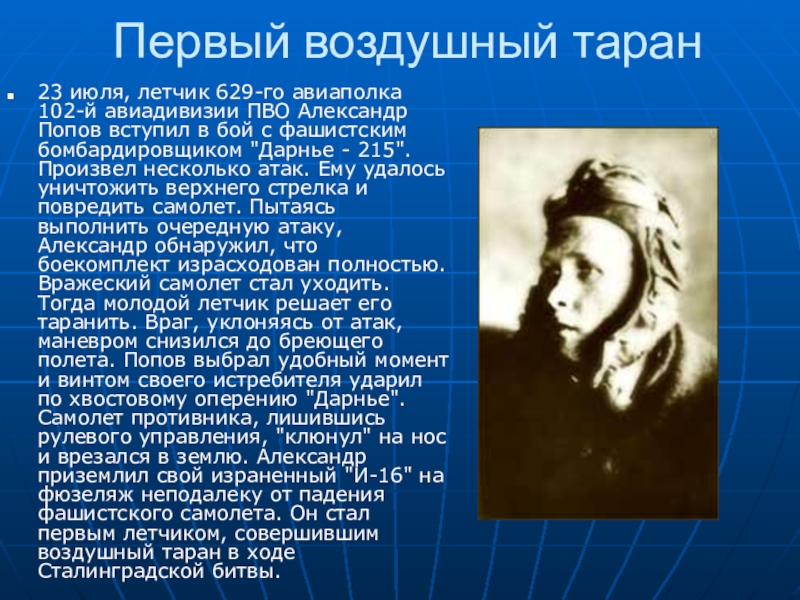 Первый воздушный таран

23 июля, летчик 629-го авиаполка 102-й авиадивизии ПВО Александр Попов вступил в бой с фашистским бомбардировщиком "Дарнье - 215". Произвел несколько атак. Ему удалось уничтожить верхнего стрелка и повредить самолет. Пытаясь выполнить очередную атаку, Александр обнаружил, что боекомплект израсходован полностью. Вражеский самолет стал уходить. Тогда молодой летчик решает его таранить. Враг, уклоняясь от атак, маневром снизился до бреющего полета. Попов выбрал удобный момент и винтом своего истребителя ударил по хвостовому оперению "Дарнье". Самолет противника, лишившись рулевого управления, "клюнул" на нос и врезался в землю. Александр приземлил свой израненный "И-16" на фюзеляж неподалеку от падения фашистского самолета. Он стал первым летчиком, совершившим воздушный таран в ходе Сталинградской битвы.